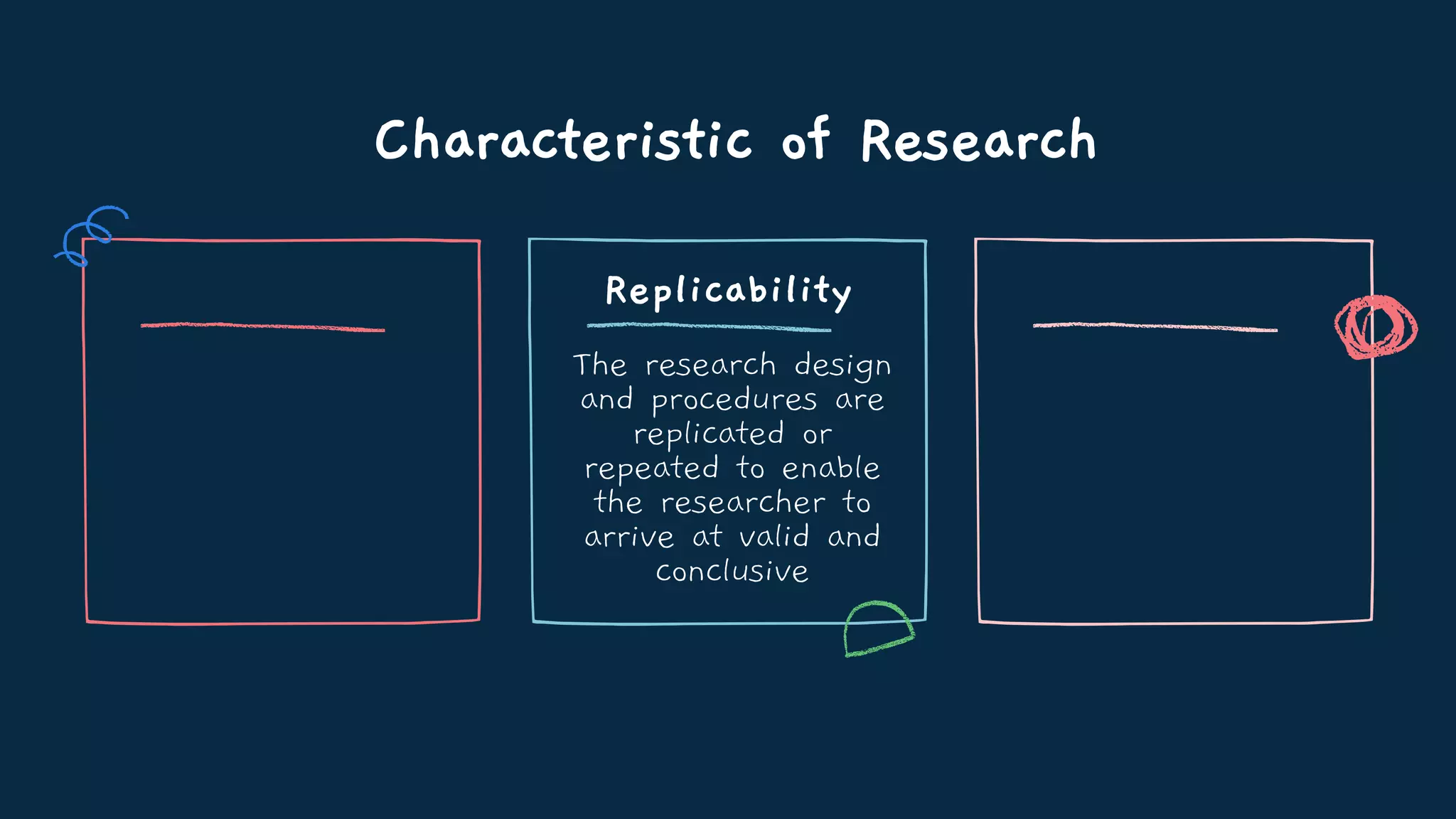 Characteristic of Research

Replicability

The research design and procedures are replicated or repeated to enable the researcher to arrive at valid and conclusive